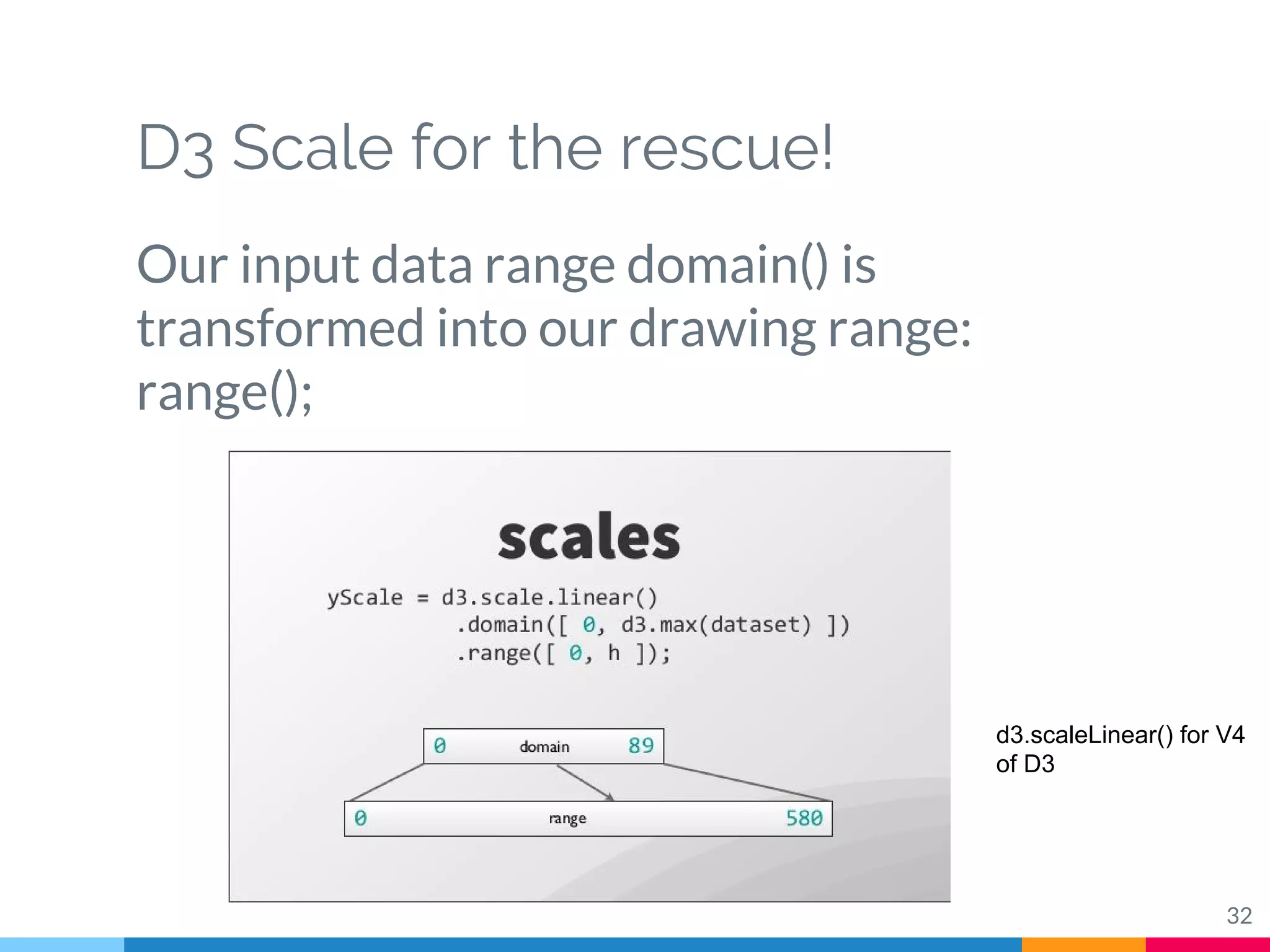 D3 Scale for the rescue!

Our input data range domain() is transformed into our drawing range: range();

scales

yScale = d3.scale.linear()
.domain([ 0, d3.max(dataset) ])
.range([ 0, h ]);

0 domain 89

0 range 580

d3.scaleLinear() for V4 of D3

32